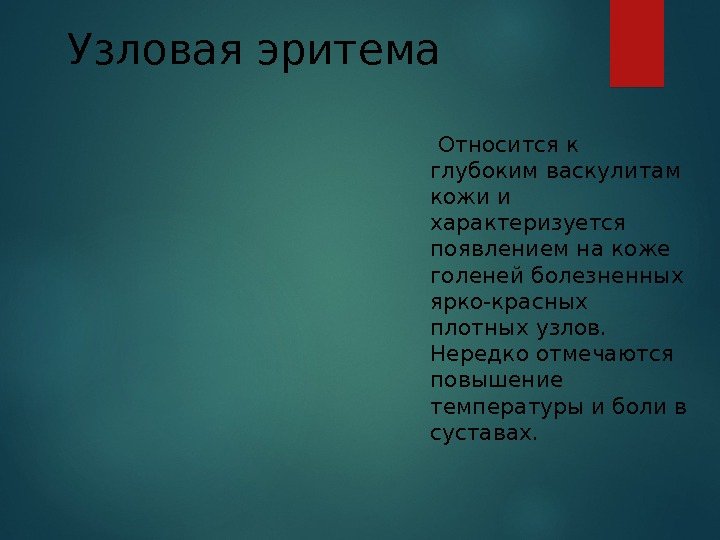 Узловая эритема

Относится к глубоким васкулитам кожи и характеризуется появлением на коже голеней болезненных ярко-красных плотных узлов. Нередко отмечаются повышение температуры и боли в суставах.